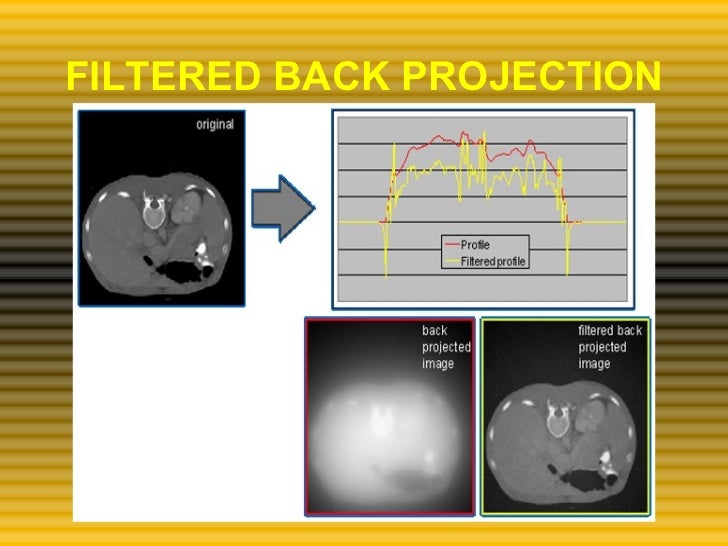 FILTERED BACK PROJECTION

original

Profile
Filtered profile

back projected image

filtered back projected image